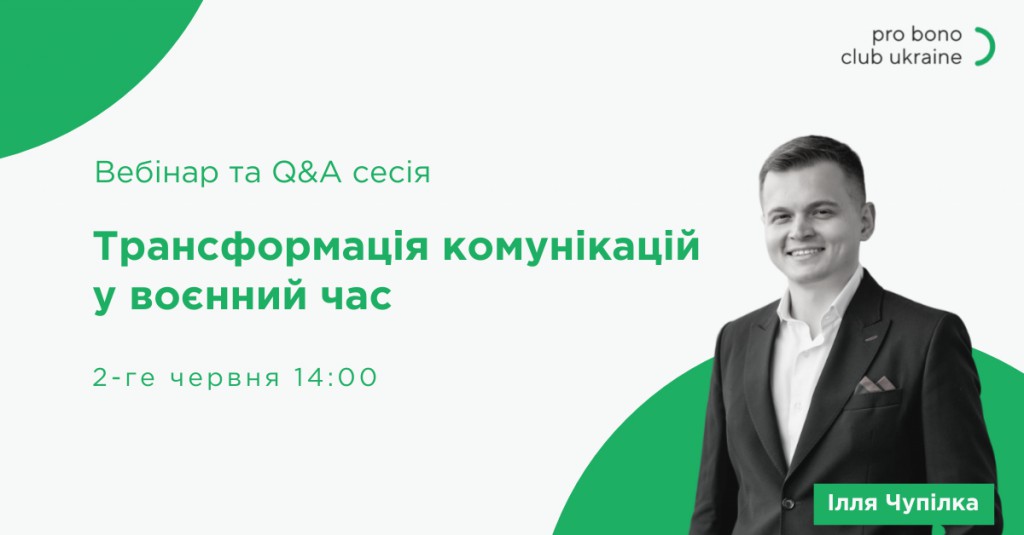 pro bono
club ukraine

Вебінар та Q&A сесія

Трансформація комунікацій у воєнний час

2-ге червня 14:00

Ілля Чупілка